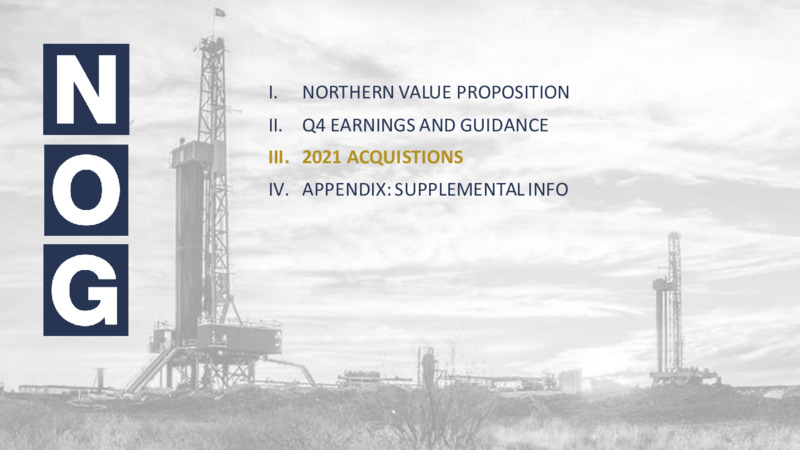 N
O
G

I. NORTHERN VALUE PROPOSITION
II. Q4 EARNINGS AND GUIDANCE
III. 2021 ACQUISTIONS
IV. APPENDIX: SUPPLEMENTAL INFO